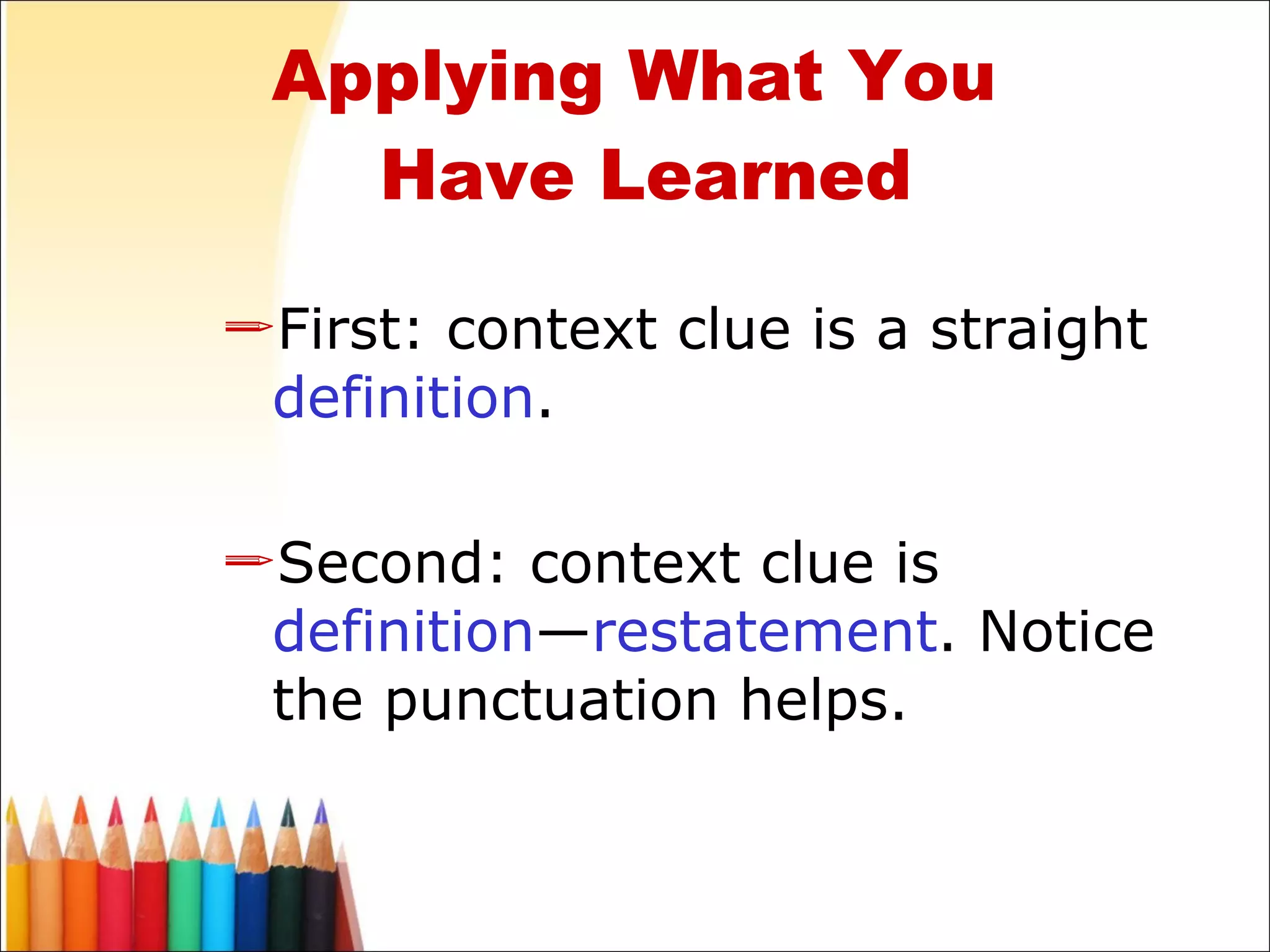 Applying What You Have Learned

First: context clue is a straight definition.

Second: context clue is definition—restatement. Notice the punctuation helps.